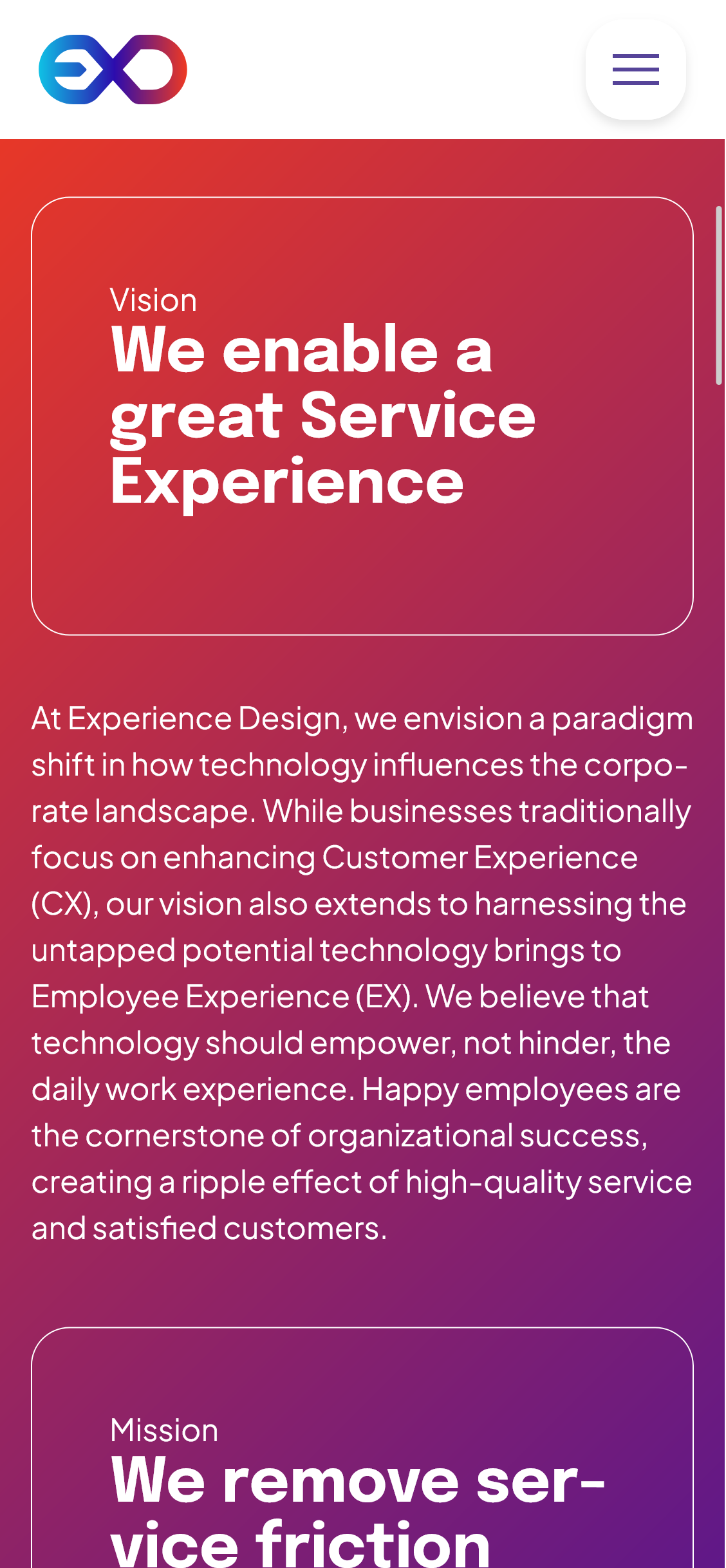 Vision

We enable a great Service Experience

At Experience Design, we envision a paradigm shift in how technology influences the corporate landscape. While businesses traditionally focus on enhancing Customer Experience (CX), our vision also extends to harnessing the untapped potential technology brings to Employee Experience (EX). We believe that technology should empower, not hinder, the daily work experience. Happy employees are the cornerstone of organizational success, creating a ripple effect of high-quality service and satisfied customers.

Mission

We remove service friction